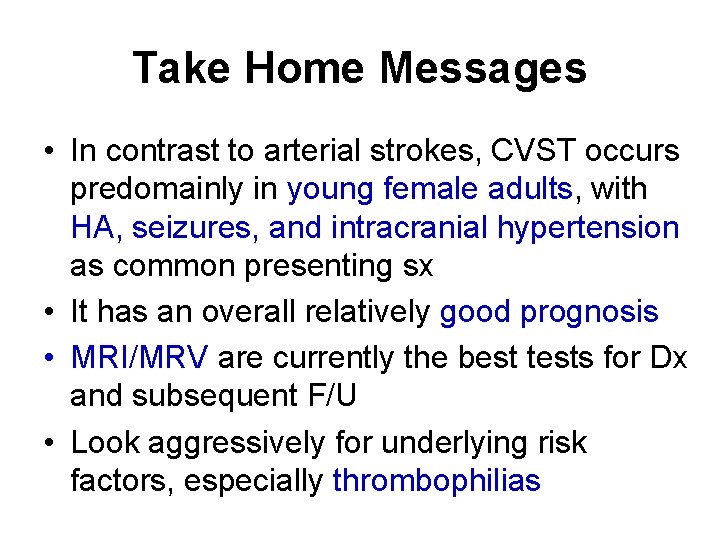 Take Home Messages

• In contrast to arterial strokes, CVST occurs predomainly in young female adults, with HA, seizures, and intracranial hypertension as common presenting sx

• It has an overall relatively good prognosis

• MRI/MRV are currently the best tests for Dx and subsequent F/U

• Look aggressively for underlying risk factors, especially thrombophilias